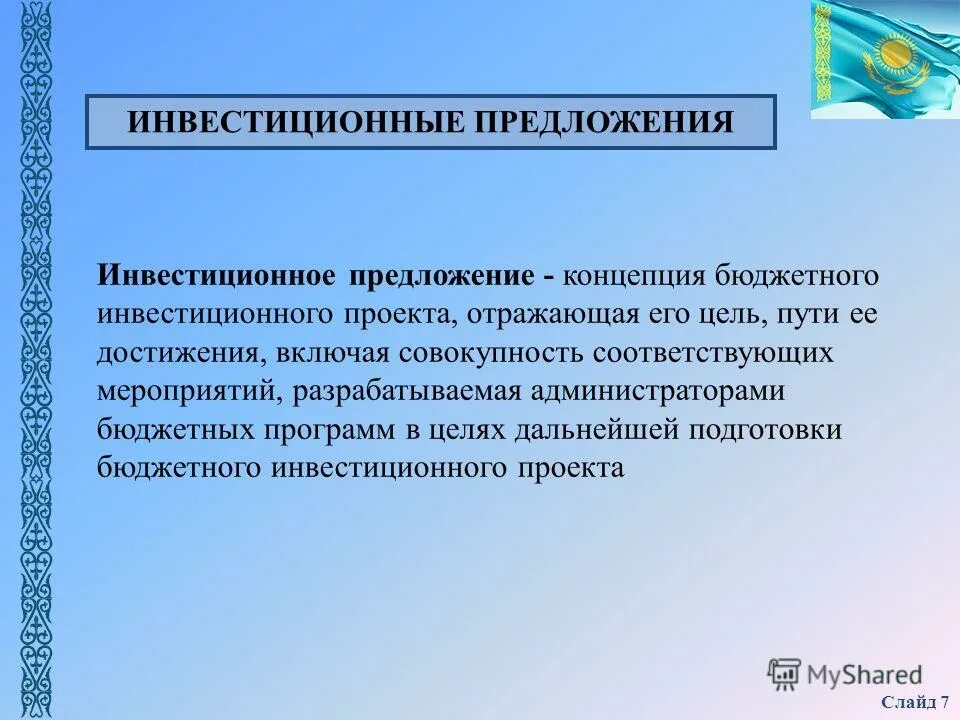 ИНВЕСТИЦИОННЫЕ ПРЕДЛОЖЕНИЯ

Инвестиционное предложение - концепция бюджетного инвестиционного проекта, отражающая его цель, пути ее достижения, включая совокупность соответствующих мероприятий, разрабатываемая администраторами бюджетных программ в целях дальнейшей подготовки бюджетного инвестиционного проекта

MyShared

Слайд 7